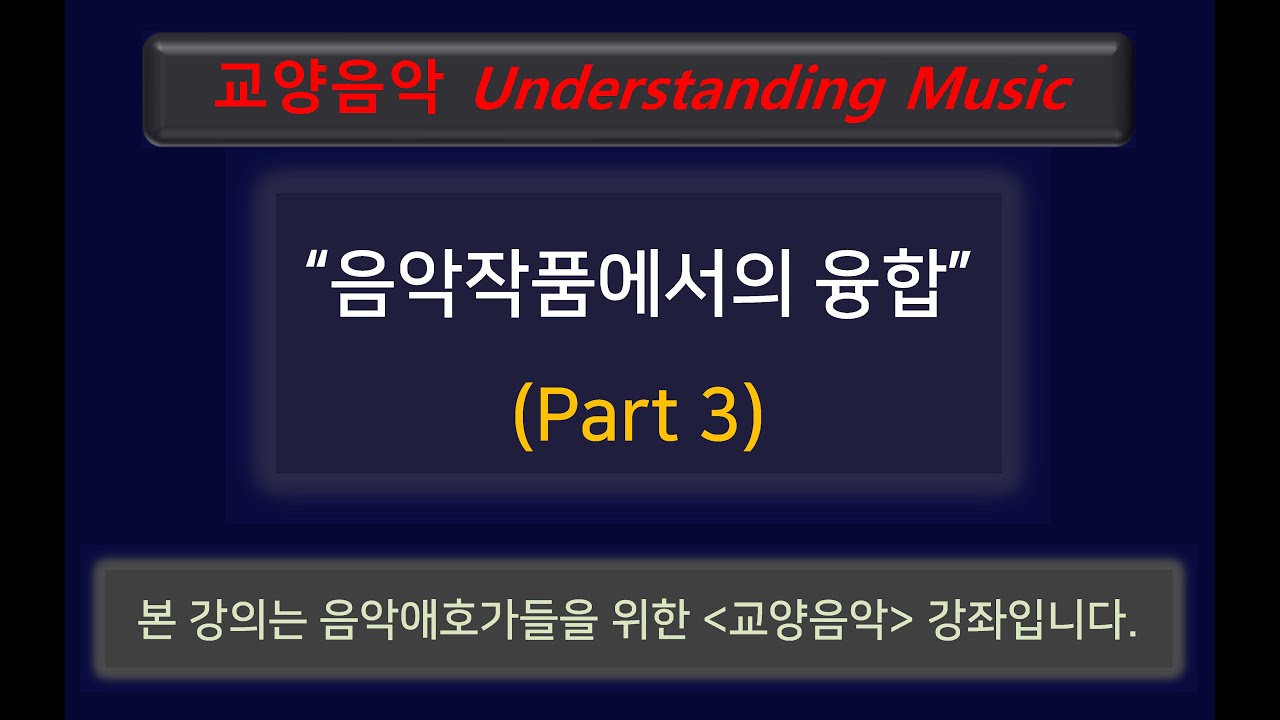 교양음악 Understanding Music

“음악작품에서의 융합”

(Part 3)

본 강의는 음악애호가들을 위한 <교양음악> 강좌입니다.